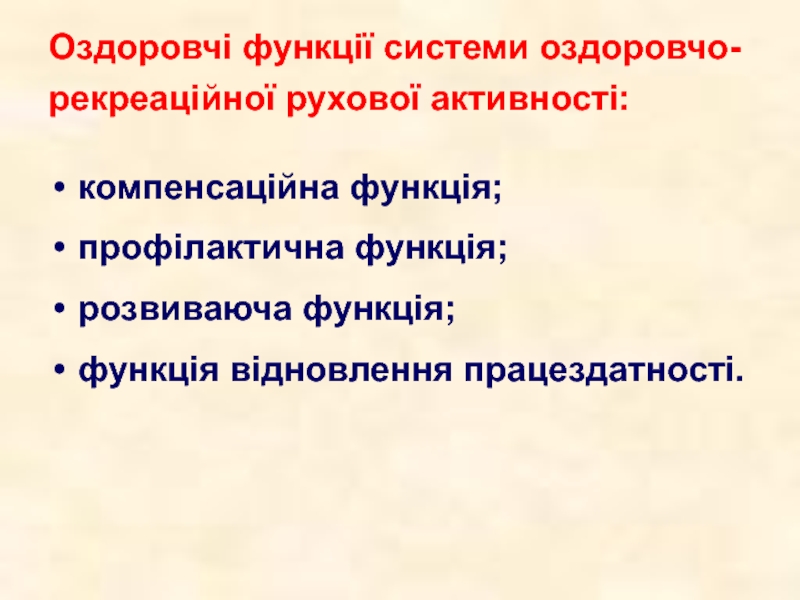 Оздоровчі функції системи оздоровчо-рекреаційної рухової активності:

• компенсаційна функція;
• профілактична функція;
• розвиваюча функція;
• функція відновлення працездатності.